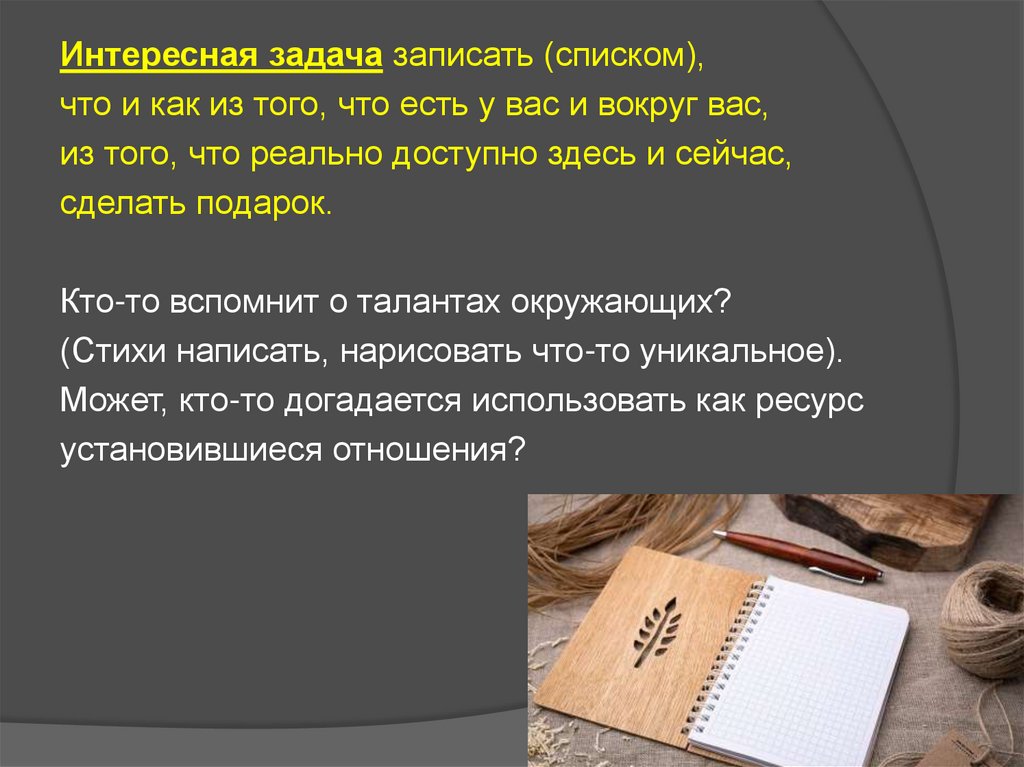 Интересная задача записать (списком), что и как из того, что есть у вас и вокруг вас, из того, что реально доступно здесь и сейчас, сделать подарок.

Кто-то вспомнит о талантах окружающих? (Стихи написать, нарисовать что-то уникальное). Может, кто-то догадается использовать как ресурс установившиеся отношения?